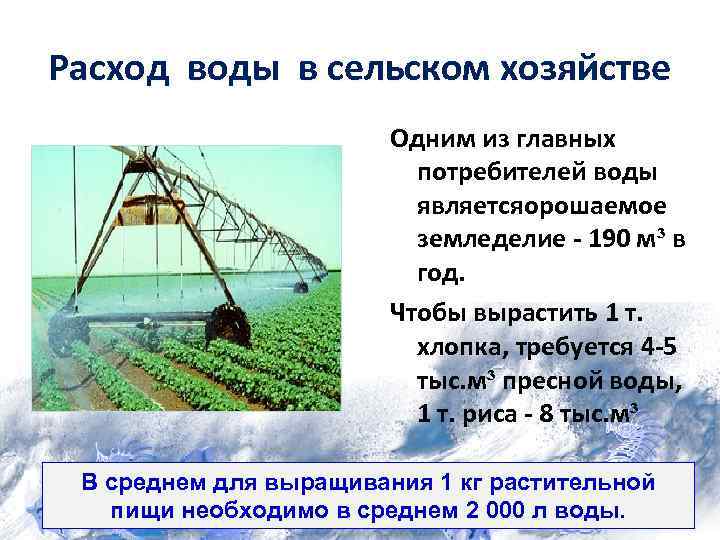 Расход воды в сельском хозяйстве

Одним из главных потребителей воды являетсяорошаемое земледелие - 190 м$^3$ в год.

Чтобы вырастить 1 т. хлопка, требуется 4-5 тыс.м$^3$ пресной воды, 1 т. риса - 8 тыс.м$^3$

В среднем для выращивания 1 кг растительной пищи необходимо в среднем 2 000 л воды.